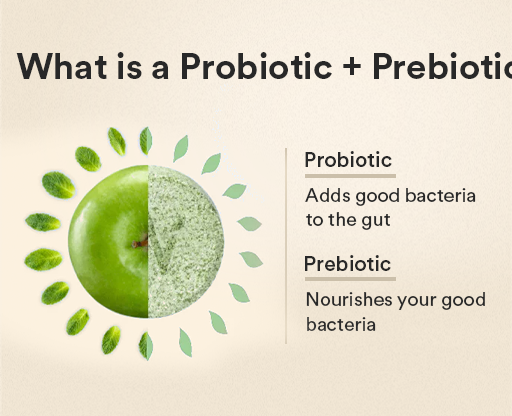 What is a Probiotic + Prebiotic

Probiotic

Adds good bacteria to the gut

Prebiotic

Nourishes your good bacteria